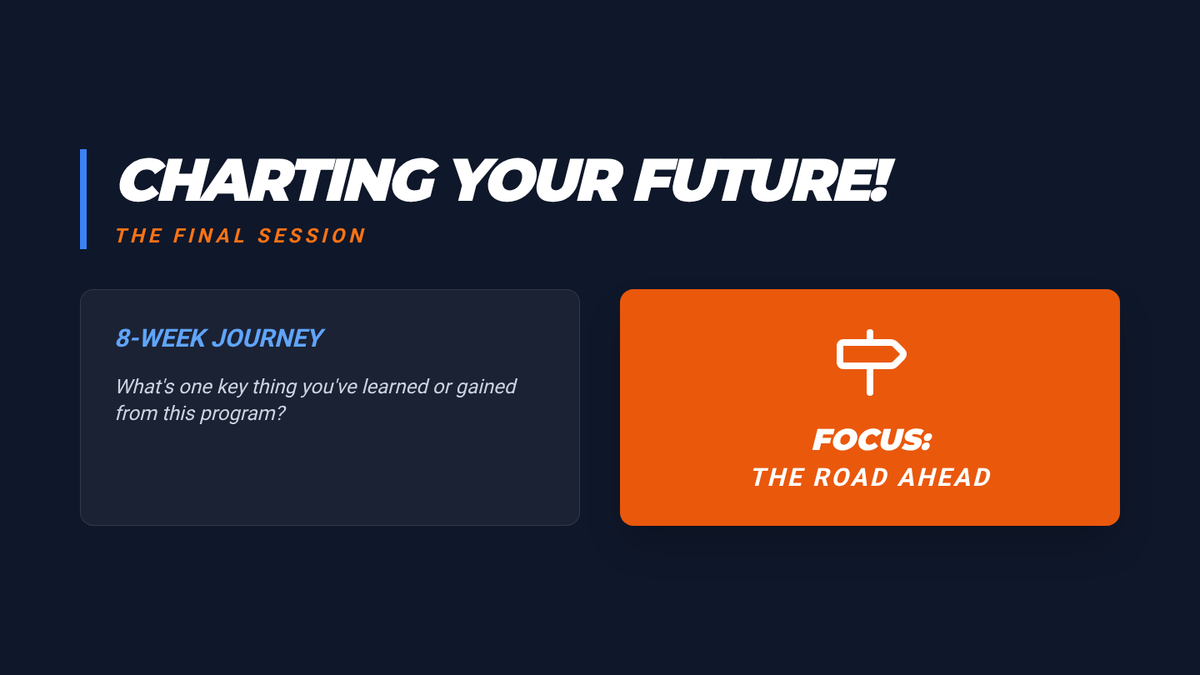 CHARTING YOUR FUTURE!
THE FINAL SESSION

8-WEEK JOURNEY
What's one key thing you've learned or gained from this program?

FOCUS:
THE ROAD AHEAD